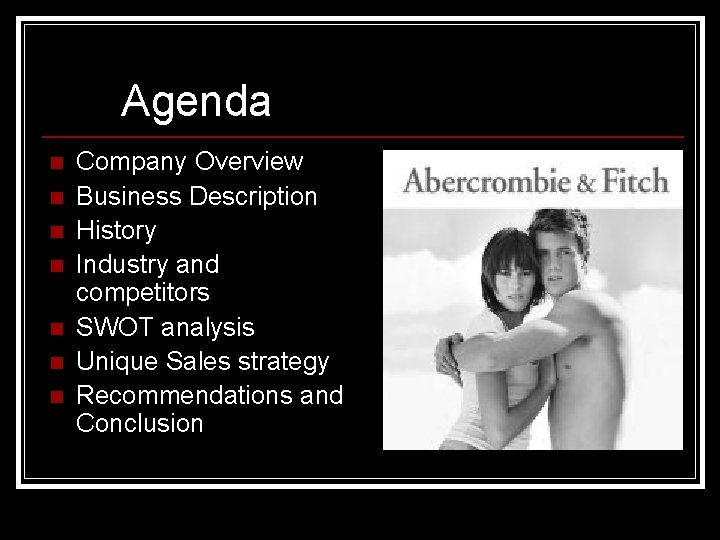 Agenda

- Company Overview
- Business Description
- History
- Industry and competitors
- SWOT analysis
- Unique Sales strategy
- Recommendations and Conclusion

Abercrombie & Fitch